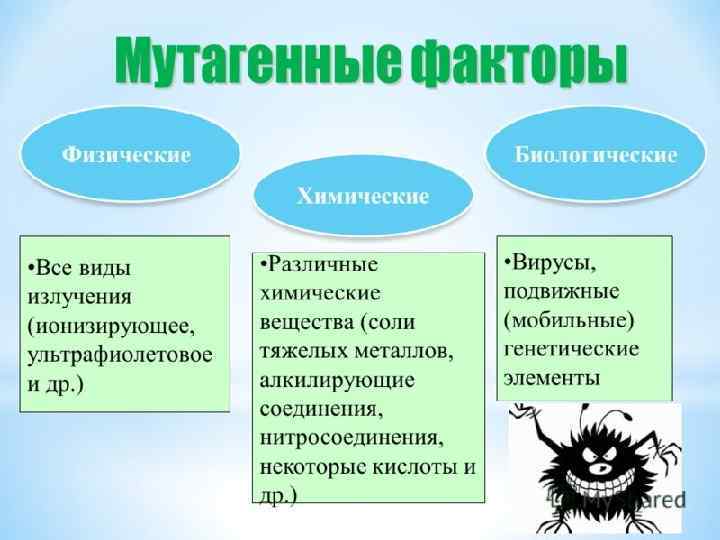 Мутагенные факторы

Физические

Химические

Биологические

•Все виды излучения (ионизирующее, ультрафиолетовое и др.)

•Различные химические вещества (соли тяжелых металлов, алкилирующие соединения, нитросоединения, некоторые кислоты и др.)

•Вирусы, подвижные (мобильные) генетические элементы

MyShared